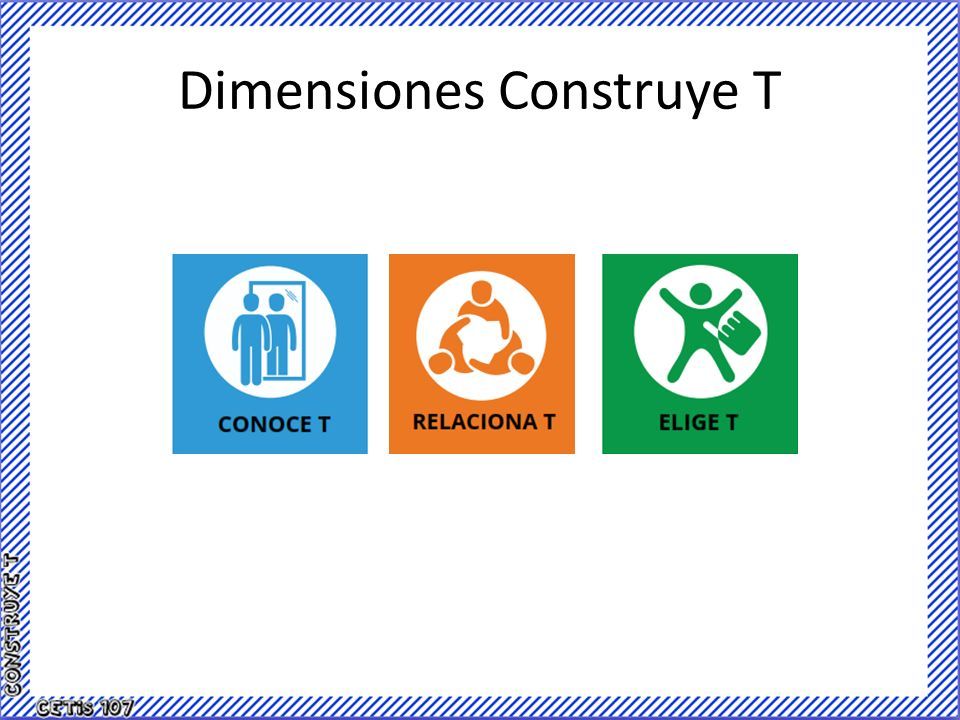 Dimensiones Construye T

CONOCE T

RELACIONA T

ELIGE T

CONSTRUYE T

CETIS 107